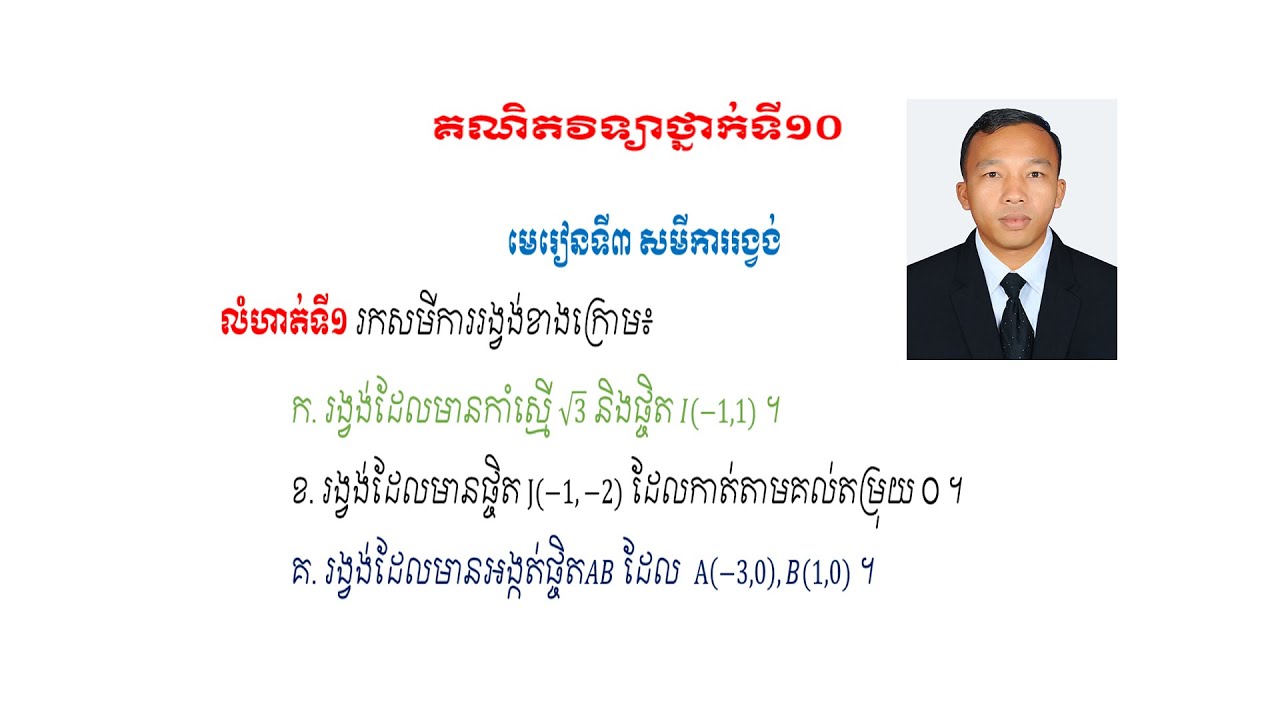 គណិតវិទ្យាថ្នាក់ទី១០

មេរៀនទី៣ សមីការរង្វង់

លំហាត់ទី១ រកសមីការរង្វង់ខាងក្រោម៖

ក. រង្វង់ដែលមានកាំស្មើ $\sqrt{3}$ និងផ្ចិត $I(-1,1)$ ។

ខ. រង្វង់ដែលមានផ្ចិត $J(-1,-2)$ ដែលកាត់តាមគល់តម្រុយ O ។

គ. រង្វង់ដែលមានអង្កត់ផ្ចិត$AB$ ដែល $A(-3,0), B(1,0)$ ។